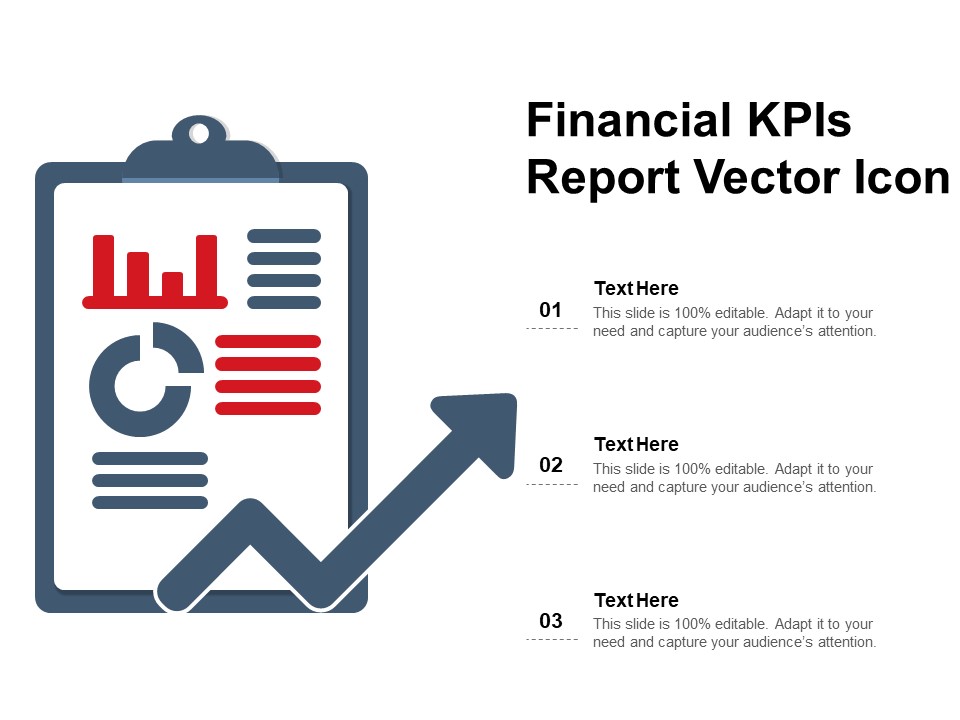 Financial KPIs Report Vector Icon

01
Text Here
This slide is 100% editable. Adapt it to your need and capture your audience's attention.

02
Text Here
This slide is 100% editable. Adapt it to your need and capture your audience's attention.

03
Text Here
This slide is 100% editable. Adapt it to your need and capture your audience's attention.